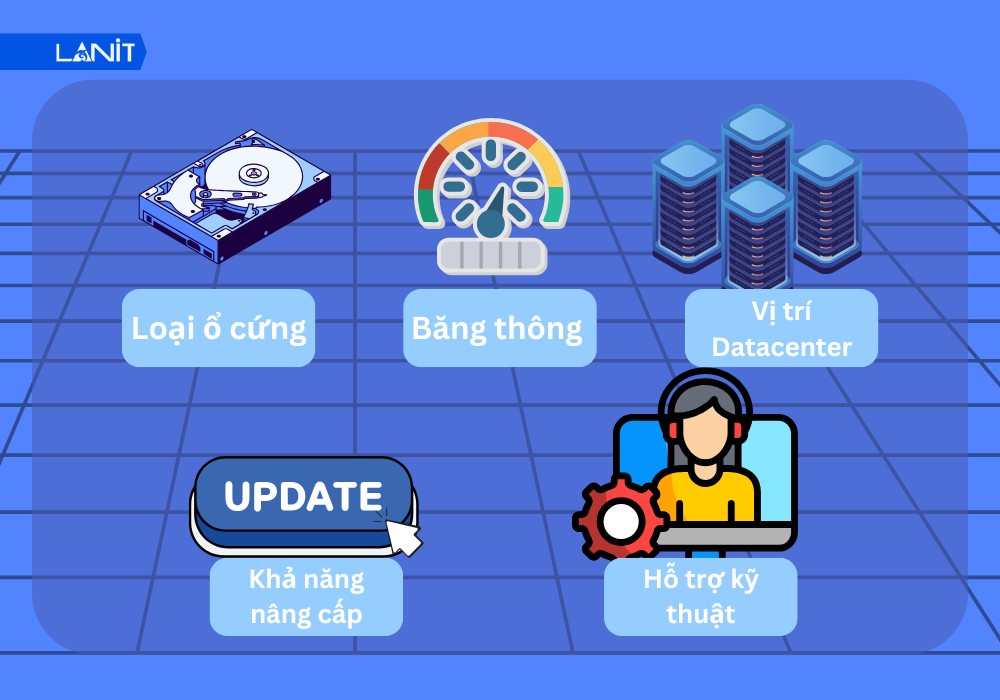 LANIT

Loại ổ cứng

Băng thông

Vị trí Datacenter

UPDATE

Khả năng nâng cấp

Hỗ trợ kỹ thuật